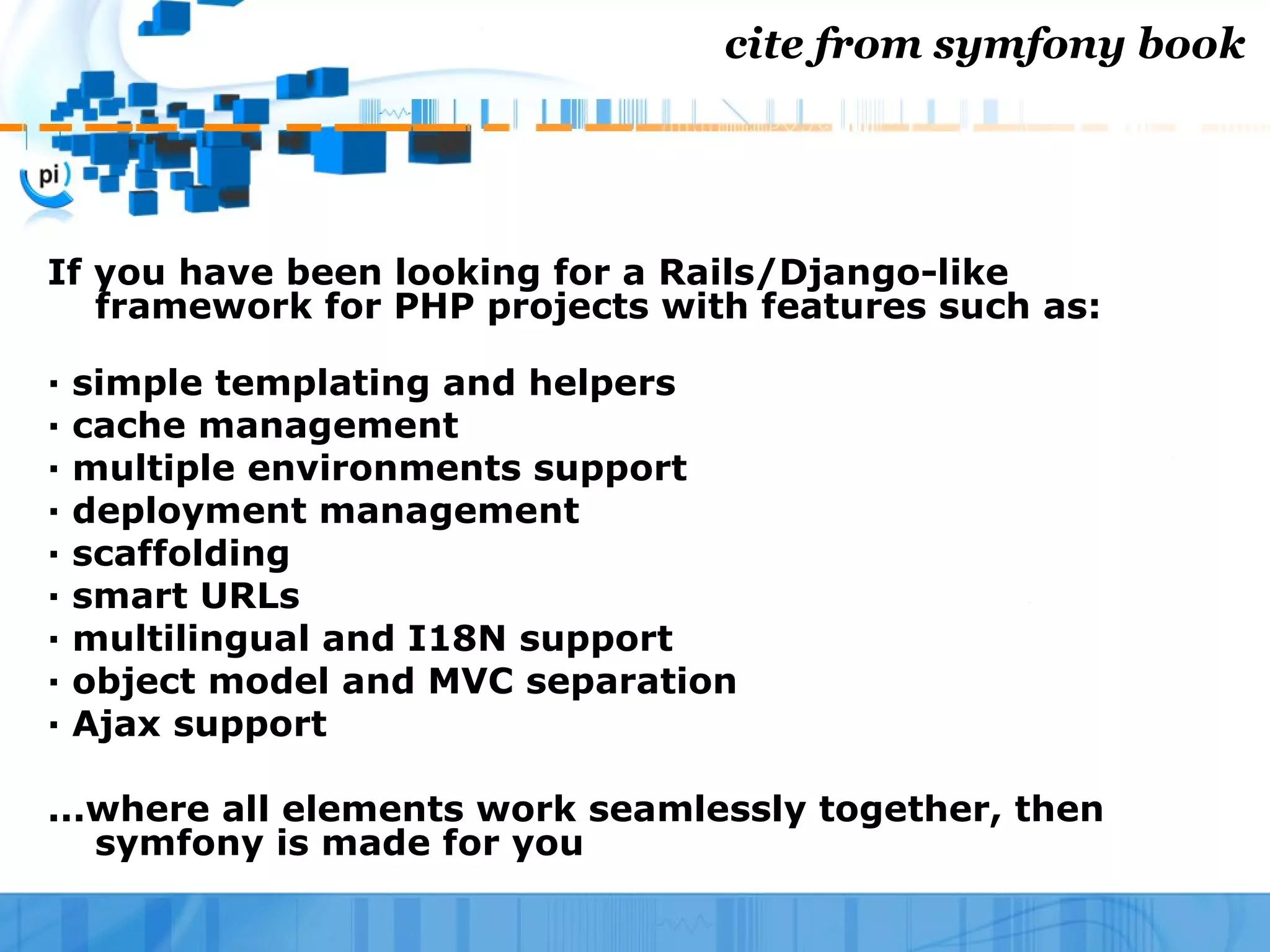 cite from symfony book

pi

If you have been looking for a Rails/Django-like framework for PHP projects with features such as:

· simple templating and helpers
· cache management
· multiple environments support
· deployment management
· scaffolding
· smart URLs
· multilingual and I18N support
· object model and MVC separation
· Ajax support

...where all elements work seamlessly together, then symfony is made for you